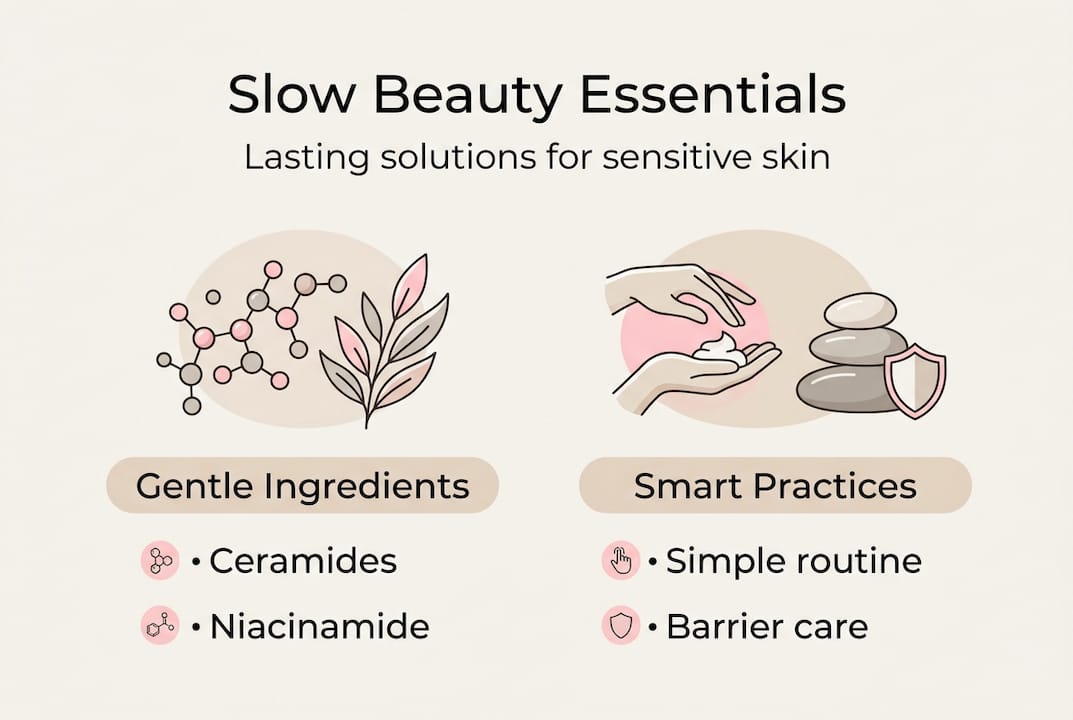 Slow Beauty Essentials

Lasting solutions for sensitive skin

Gentle Ingredients

• Ceramides

• Niacinamide

Smart Practices

• Simple routine

• Barrier care